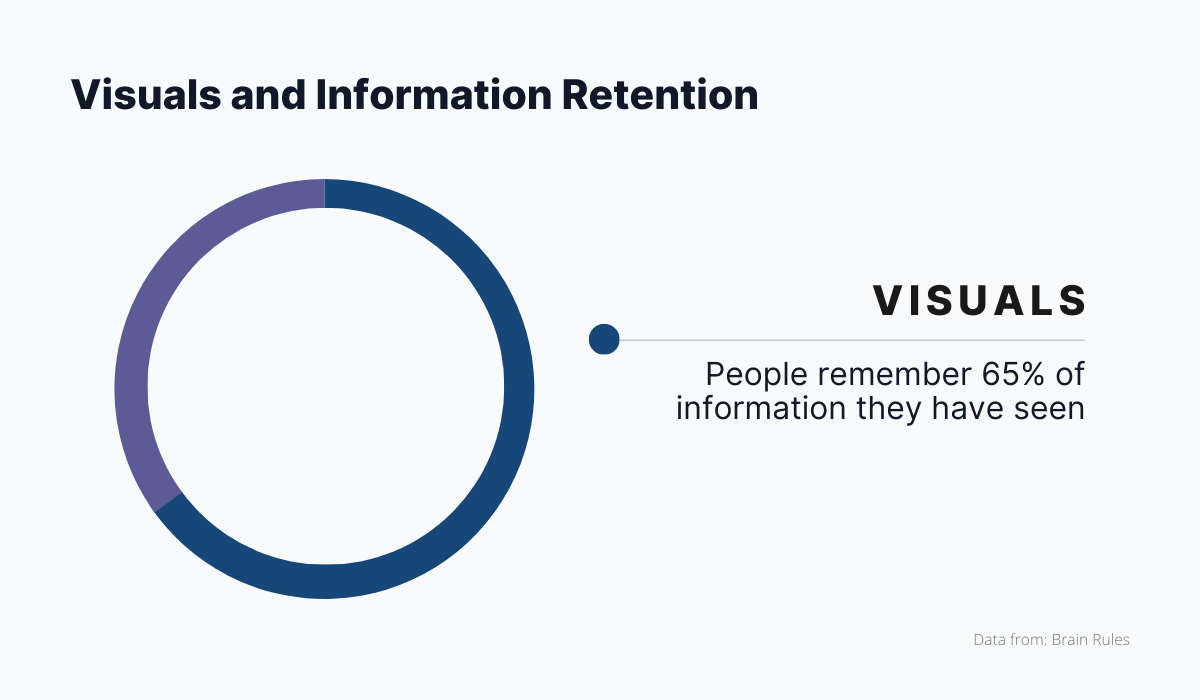 Visuals and Information Retention

VISUALS

People remember 65% of information they have seen

Data from: Brain Rules